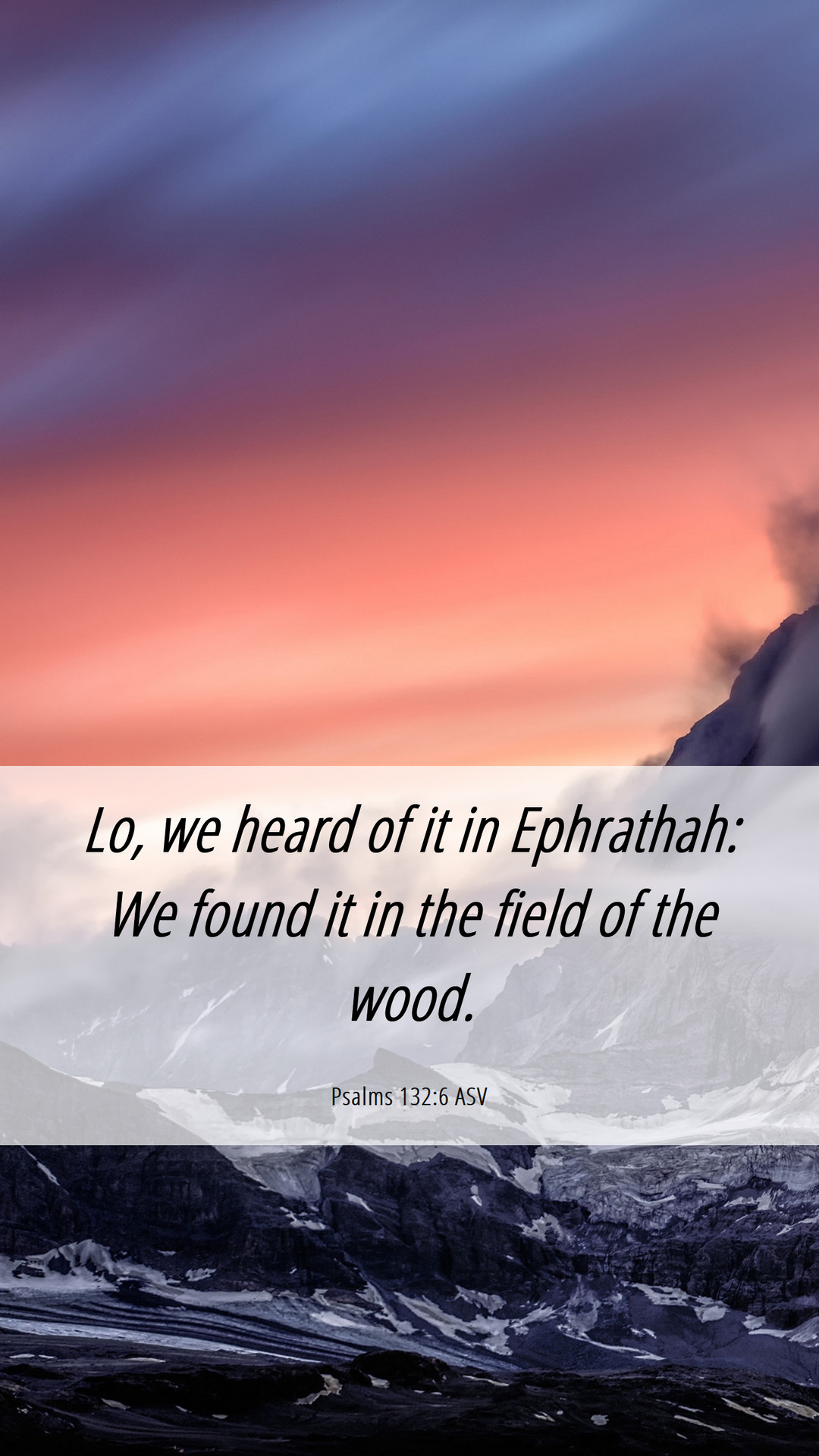 Lo, we heard of it in Ephrathah: We found it in the field of the wood.

Psalms 132:6 ASV